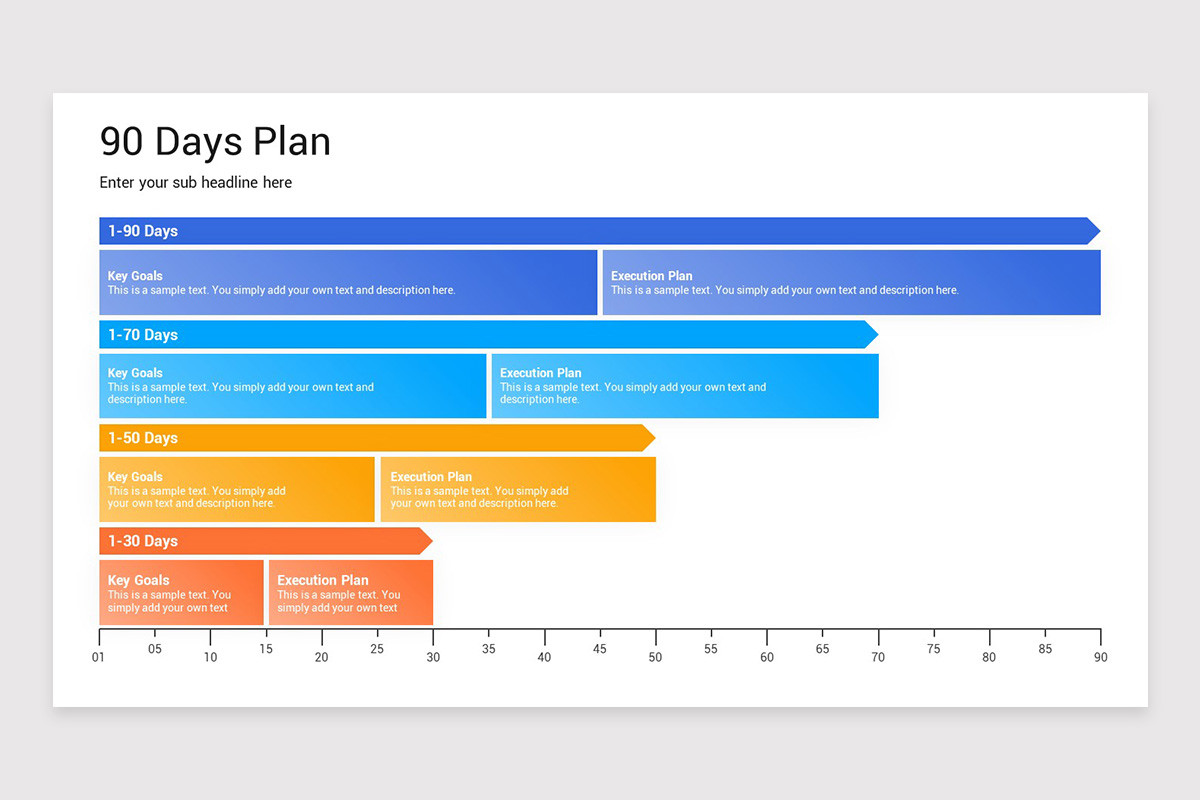 90 Days Plan

Enter your sub headline here

1-90 Days

Key Goals
This is a sample text. You simply add your own text and description here.

Execution Plan
This is a sample text. You simply add your own text and description here.

1-70 Days

Key Goals
This is a sample text. You simply add your own text and description here.

Execution Plan
This is a sample text. You simply add your own text and description here.

1-50 Days

Key Goals
This is a sample text. You simply add your own text and description here.

Execution Plan
This is a sample text. You simply add your own text and description here.

1-30 Days

Key Goals
This is a sample text. You simply add your own text

Execution Plan
This is a sample text. You simply add your own text

01 05 10 15 20 25 30 35 40 45 50 55 60 65 70 75 80 85 90